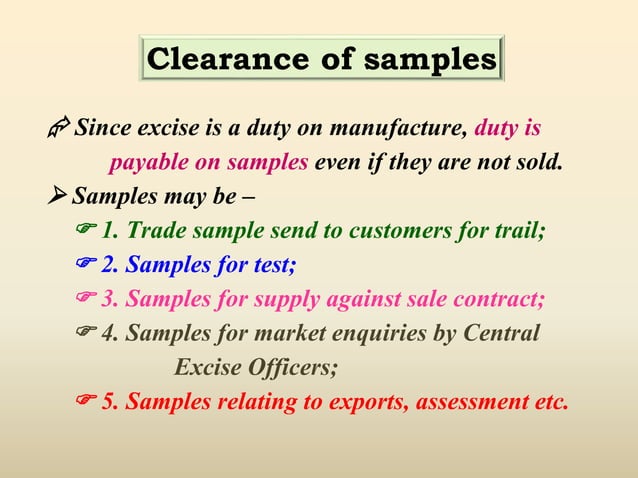 Clearance of samples

Since excise is a duty on manufacture, duty is payable on samples even if they are not sold.

Samples may be –

1. Trade sample send to customers for trail;

2. Samples for test;

3. Samples for supply against sale contract;

4. Samples for market enquiries by Central Excise Officers;

5. Samples relating to exports, assessment etc.